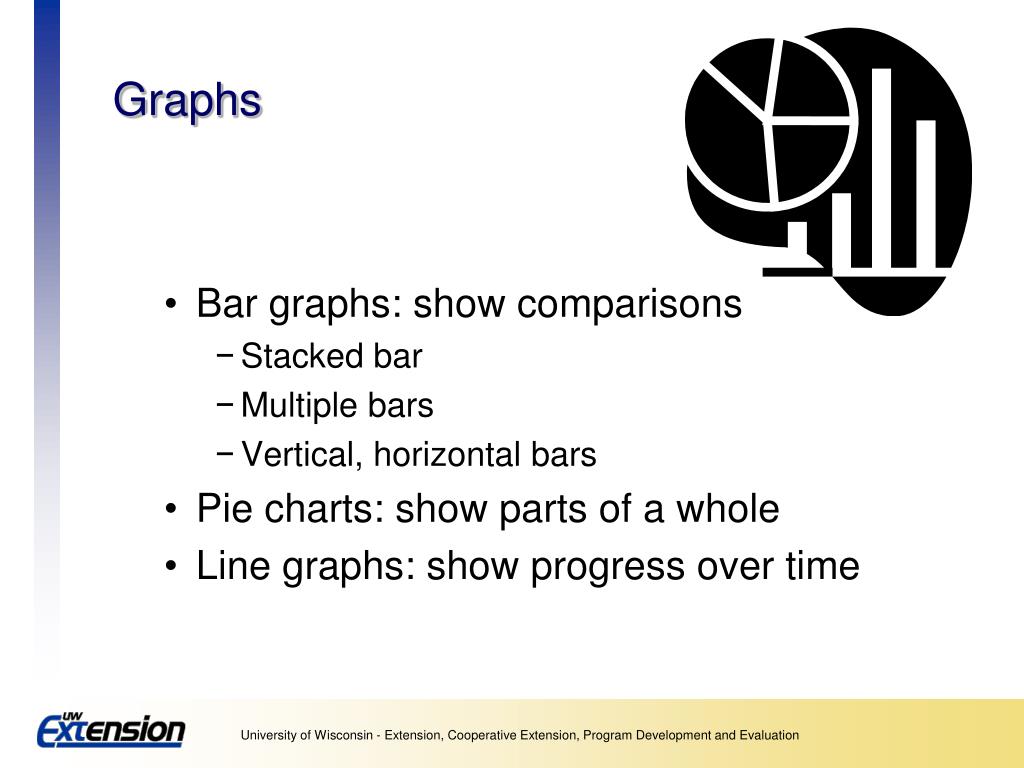 Graphs

• Bar graphs: show comparisons
  − Stacked bar
  − Multiple bars
  − Vertical, horizontal bars
• Pie charts: show parts of a whole
• Line graphs: show progress over time

UW Extension

University of Wisconsin - Extension, Cooperative Extension, Program Development and Evaluation